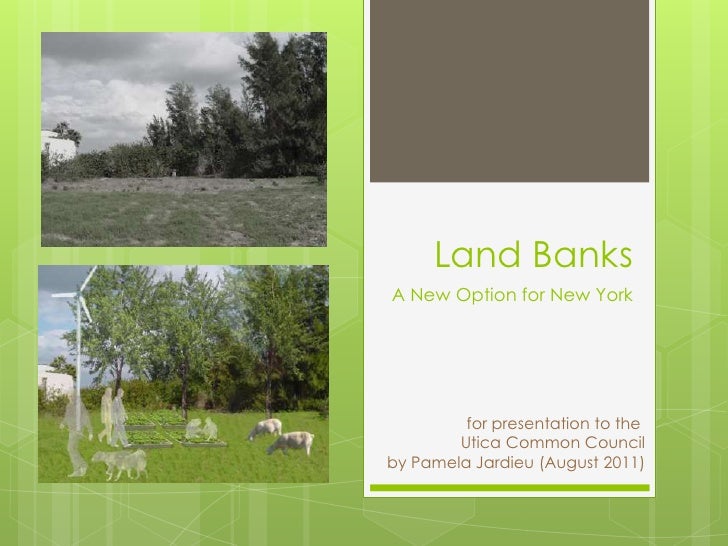 Land Banks

A New Option for New York

for presentation to the
Utica Common Council
by Pamela Jardieu (August 2011)